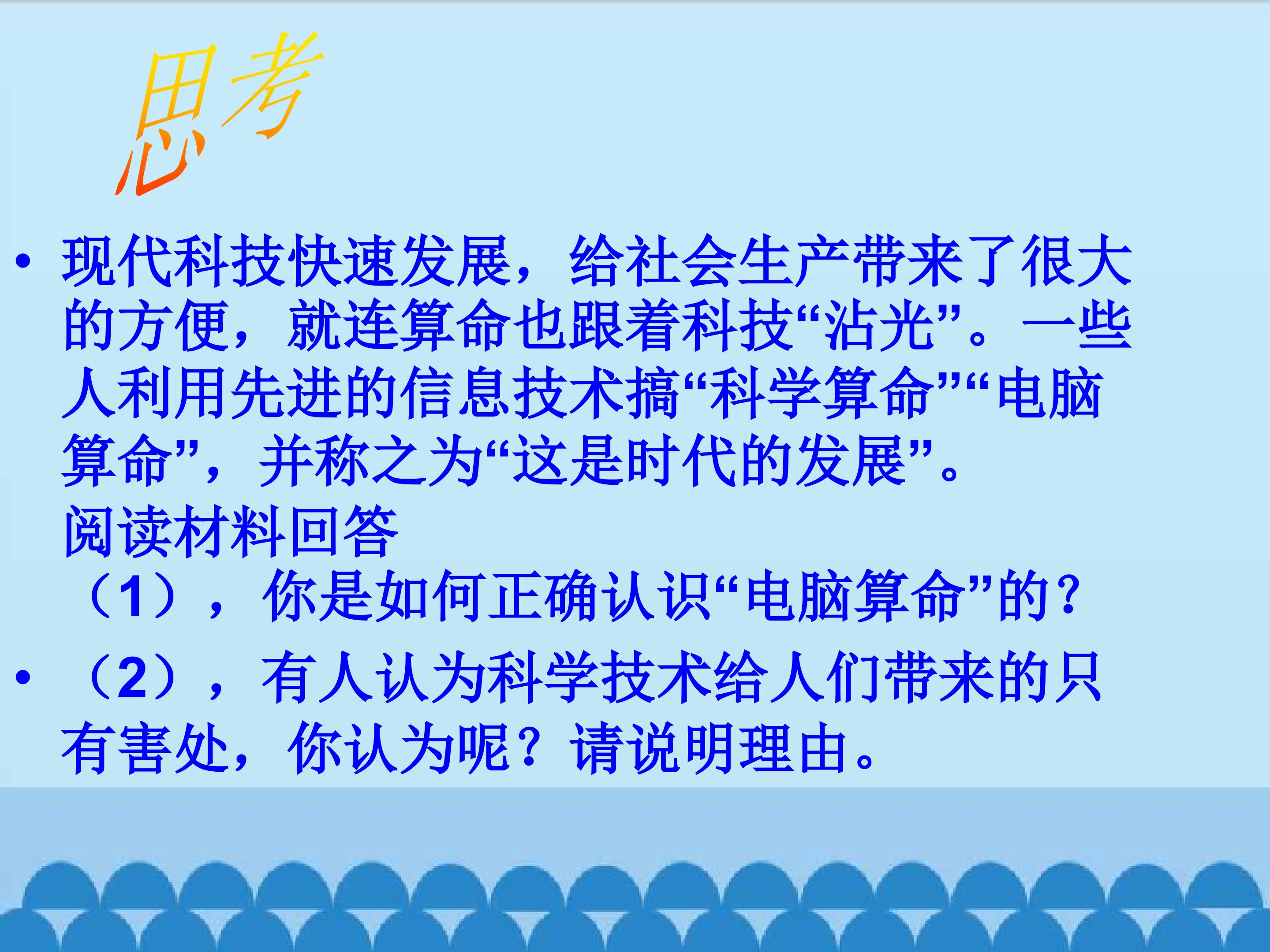 思考

• 现代科技快速发展，给社会生产带来了很大的方便，就连算命也跟着科技“沾光”。一些人利用先进的信息技术搞“科学算命”“电脑算命”，并称之为“这是时代的发展”。
阅读材料回答
（1），你是如何正确认识“电脑算命”的？

• （2），有人认为科学技术给人们带来的只有害处，你认为呢？请说明理由。